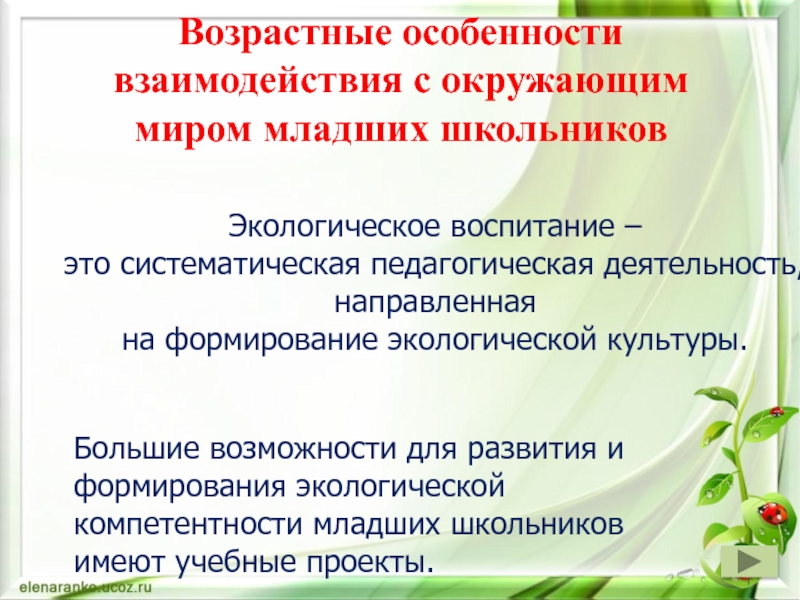 Возрастные особенности взаимодействия с окружающим миром младших школьников

Экологическое воспитание – это систематическая педагогическая деятельность, направленная на формирование экологической культуры.

Большие возможности для развития и формирования экологической компетентности младших школьников имеют учебные проекты.

elenaranko.ucoz.ru